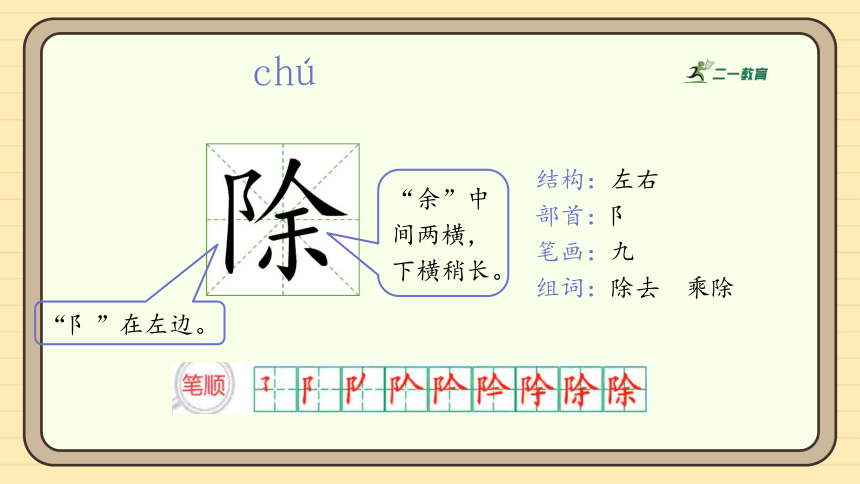 chú

二一教育

除

“余”中间两横，下横稍长。

“阝”在左边。

结构：左右
部首：阝
笔画：九
组词：除去　乘除

笔顺